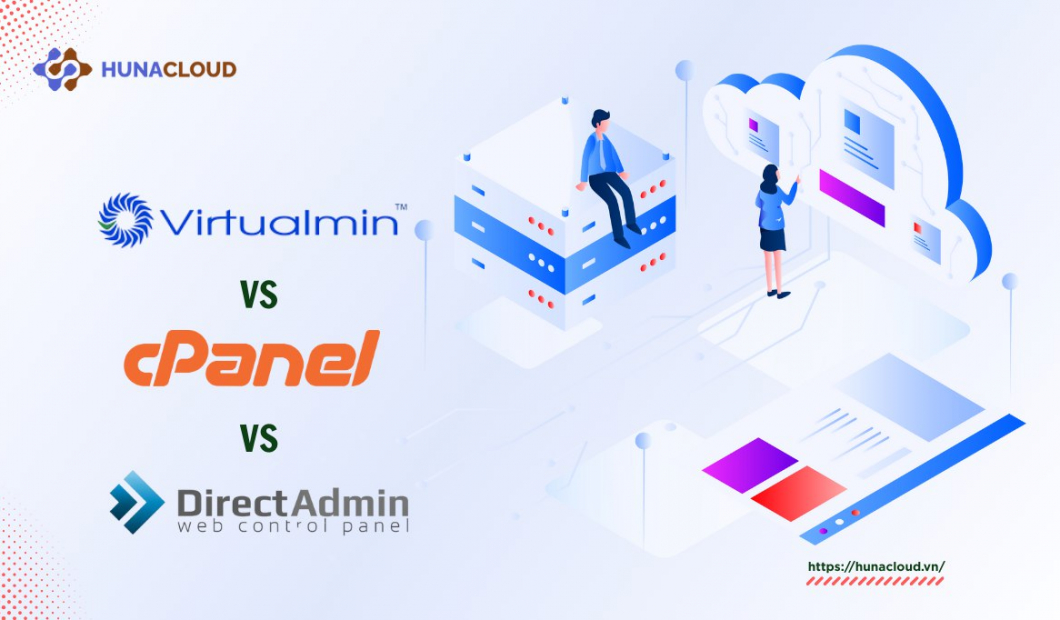 HUNACLOUD

Virtualmin™

VS

cPanel

VS

DirectAdmin
web control panel

https://hunacloud.vn/